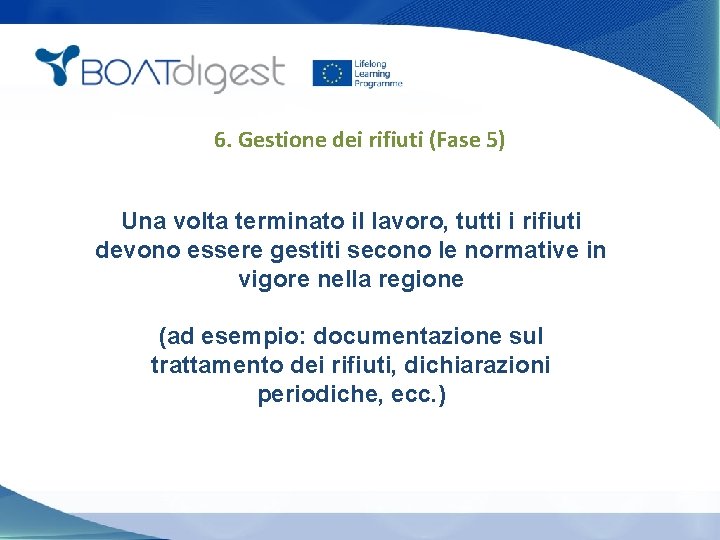 BOATdigest

Lifelong Learning Programme

6. Gestione dei rifiuti (Fase 5)

Una volta terminato il lavoro, tutti i rifiuti devono essere gestiti secono le normative in vigore nella regione

(ad esempio: documentazione sul trattamento dei rifiuti, dichiarazioni periodiche, ecc.)